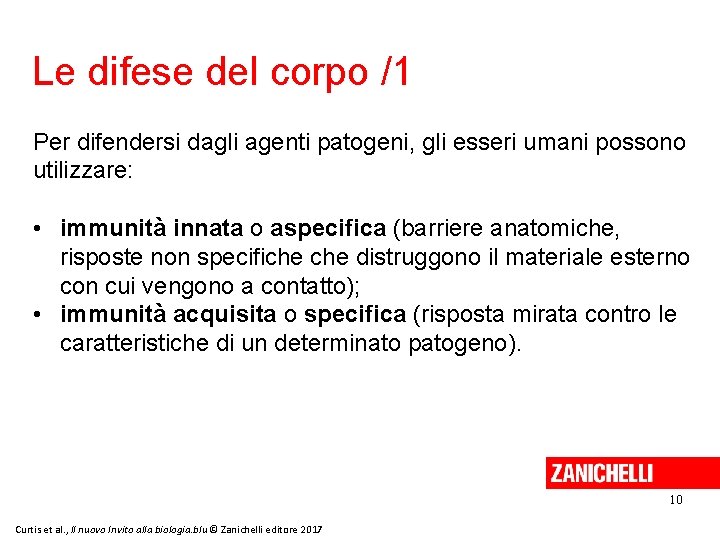 Le difese del corpo /1

Per difendersi dagli agenti patogeni, gli esseri umani possono utilizzare:

• immunità innata o aspecifica (barriere anatomiche, risposte non specifiche che distruggono il materiale esterno con cui vengono a contatto);
• immunità acquisita o specifica (risposta mirata contro le caratteristiche di un determinato patogeno).

ZANICHELLI

10

Curtis et al., Il nuovo Invito alla biologia.blu © Zanichelli editore 2017